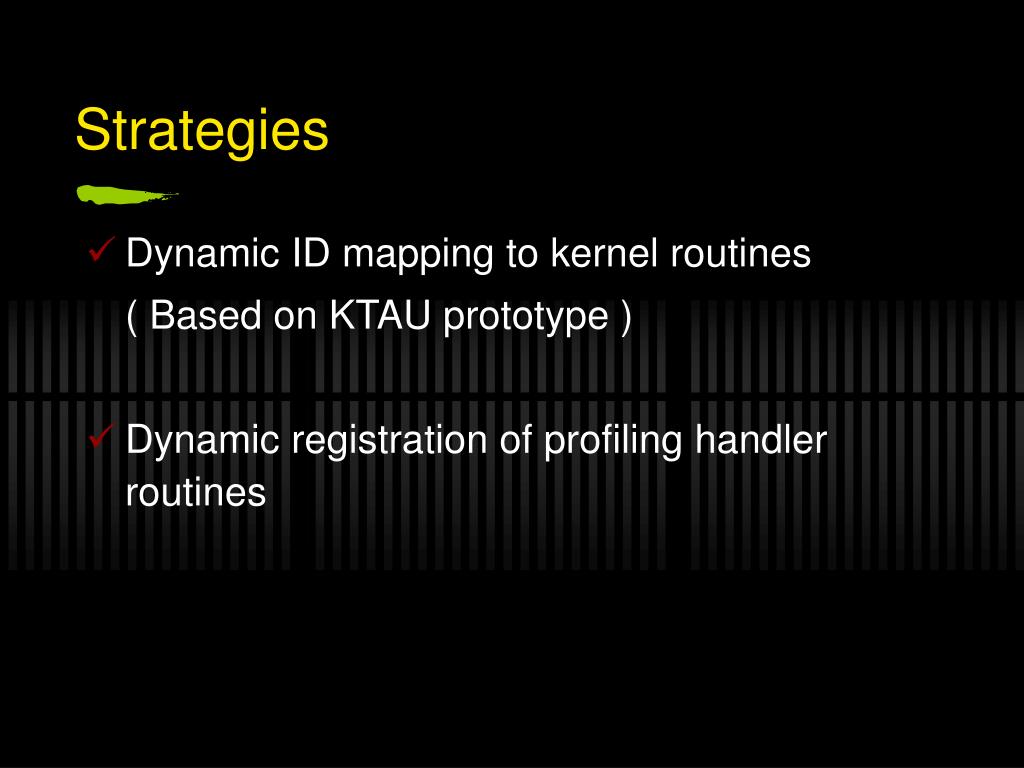 Strategies

✓ Dynamic ID mapping to kernel routines

( Based on KTAU prototype )

✓ Dynamic registration of profiling handler routines